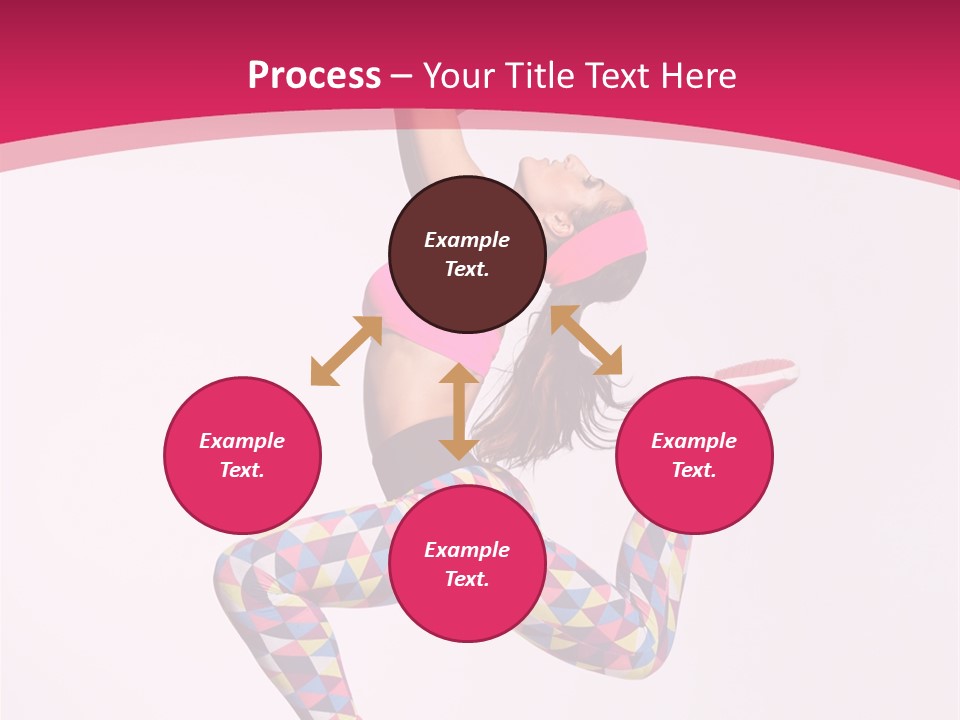 Process – Your Title Text Here

Example Text.

Example Text.

Example Text.

Example Text.